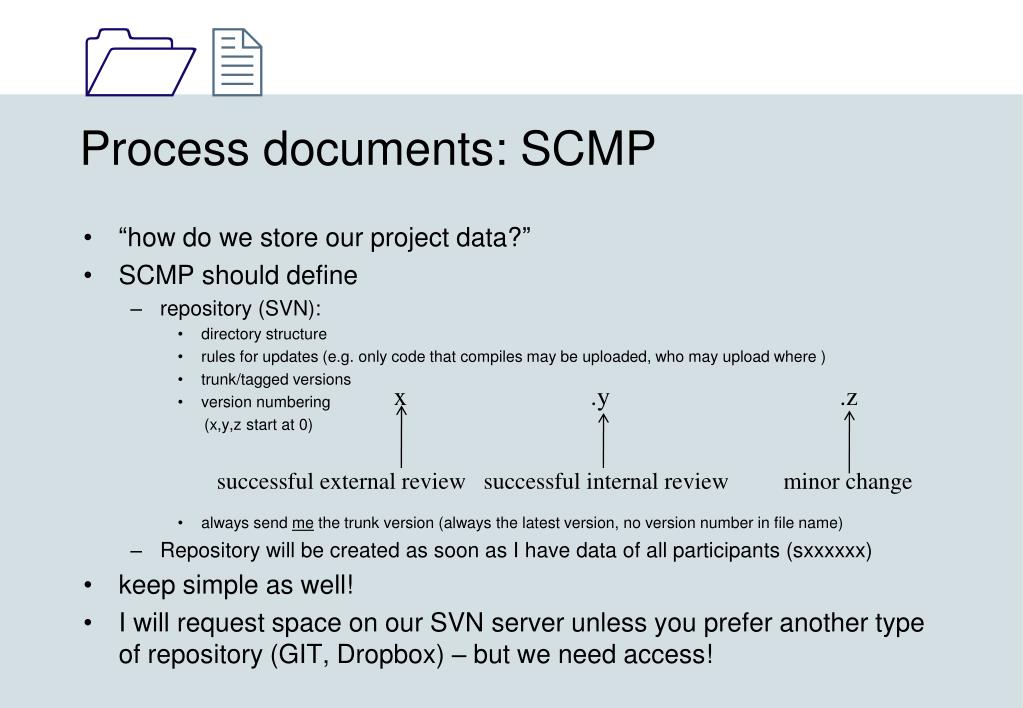 Process documents: SCMP

• “how do we store our project data?”
• SCMP should define
 – repository (SVN):
  • directory structure
  • rules for updates (e.g. only code that compiles may be uploaded, who may upload where )
  • trunk/tagged versions
  • version numbering
   (x,y,z start at 0)

x .y .z

successful external review successful internal review minor change

  • always send me the trunk version (always the latest version, no version number in file name)
 – Repository will be created as soon as I have data of all participants (sxxxxxx)
• keep simple as well!
• I will request space on our SVN server unless you prefer another type of repository (GIT, Dropbox) – but we need access!